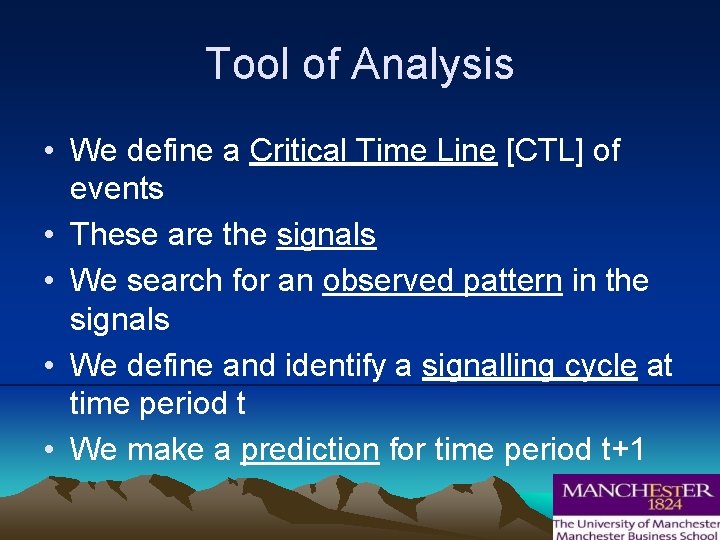 Tool of Analysis

• We define a Critical Time Line [CTL] of events

• These are the signals

• We search for an observed pattern in the signals

• We define and identify a signalling cycle at time period t

• We make a prediction for time period t+1

MANCHESTER 1824

The University of Manchester
Manchester Business School